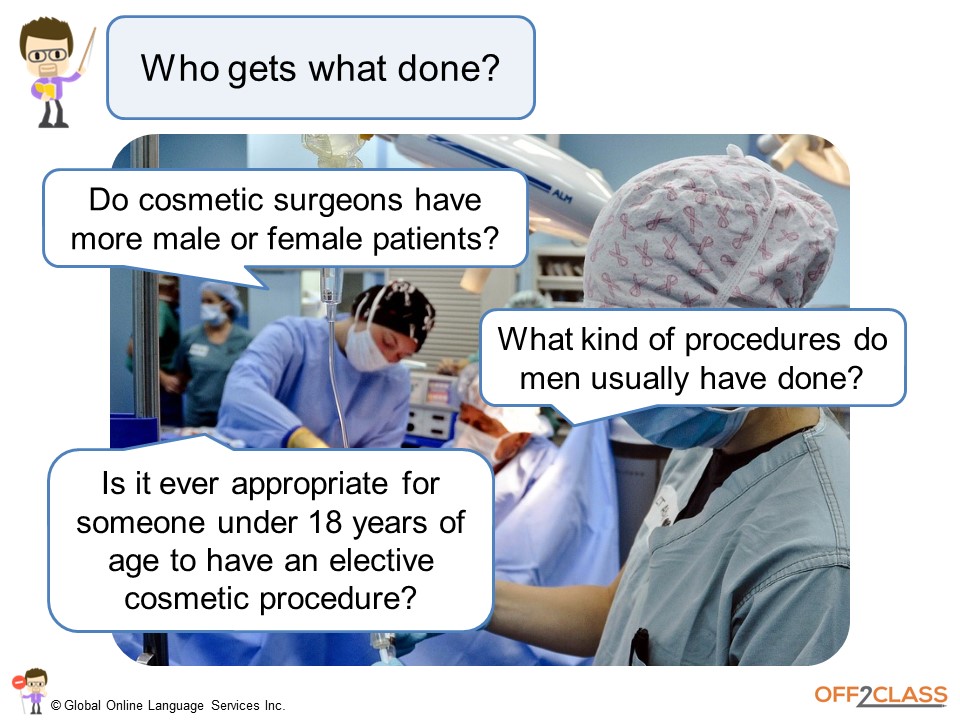 Who gets what done?

Do cosmetic surgeons have more male or female patients?

ALM

What kind of procedures do men usually have done?

Is it ever appropriate for someone under 18 years of age to have an elective cosmetic procedure?

© Global Online Language Services Inc.

OFF2CLASS